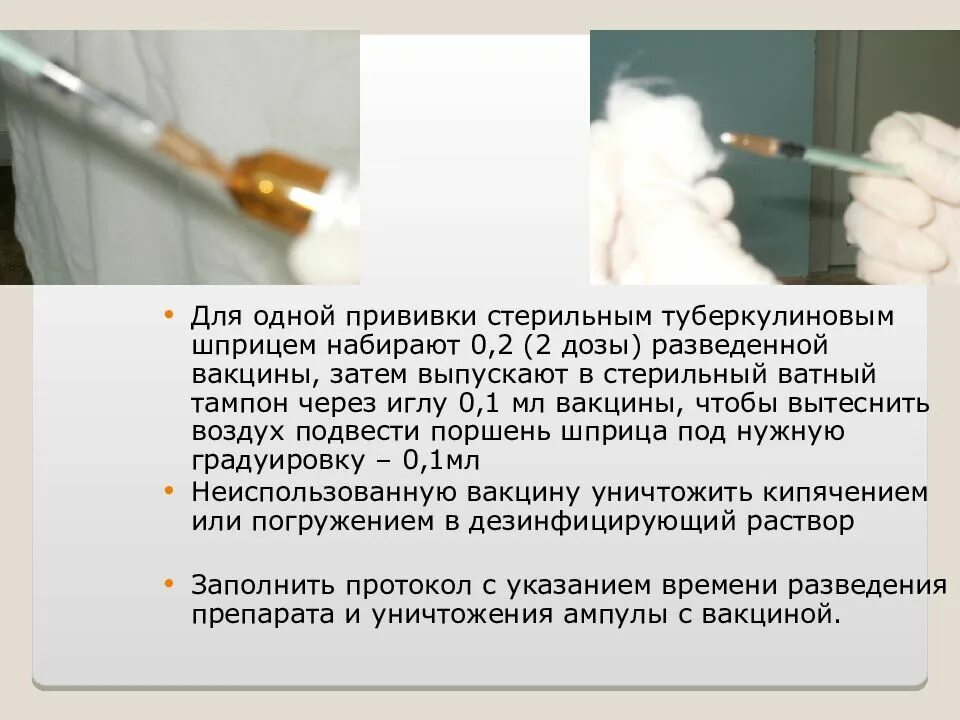 • Для одной прививки стерильным туберкулиновым шприцем набирают 0,2 (2 дозы) разведенной вакцины, затем выпускают в стерильный ватный тампон через иглу 0,1 мл вакцины, чтобы вытеснить воздух подвести поршень шприца под нужную градуировку – 0,1мл
• Неиспользованную вакцину уничтожить кипячением или погружением в дезинфицирующий раствор

• Заполнить протокол с указанием времени разведения препарата и уничтожения ампулы с вакциной.